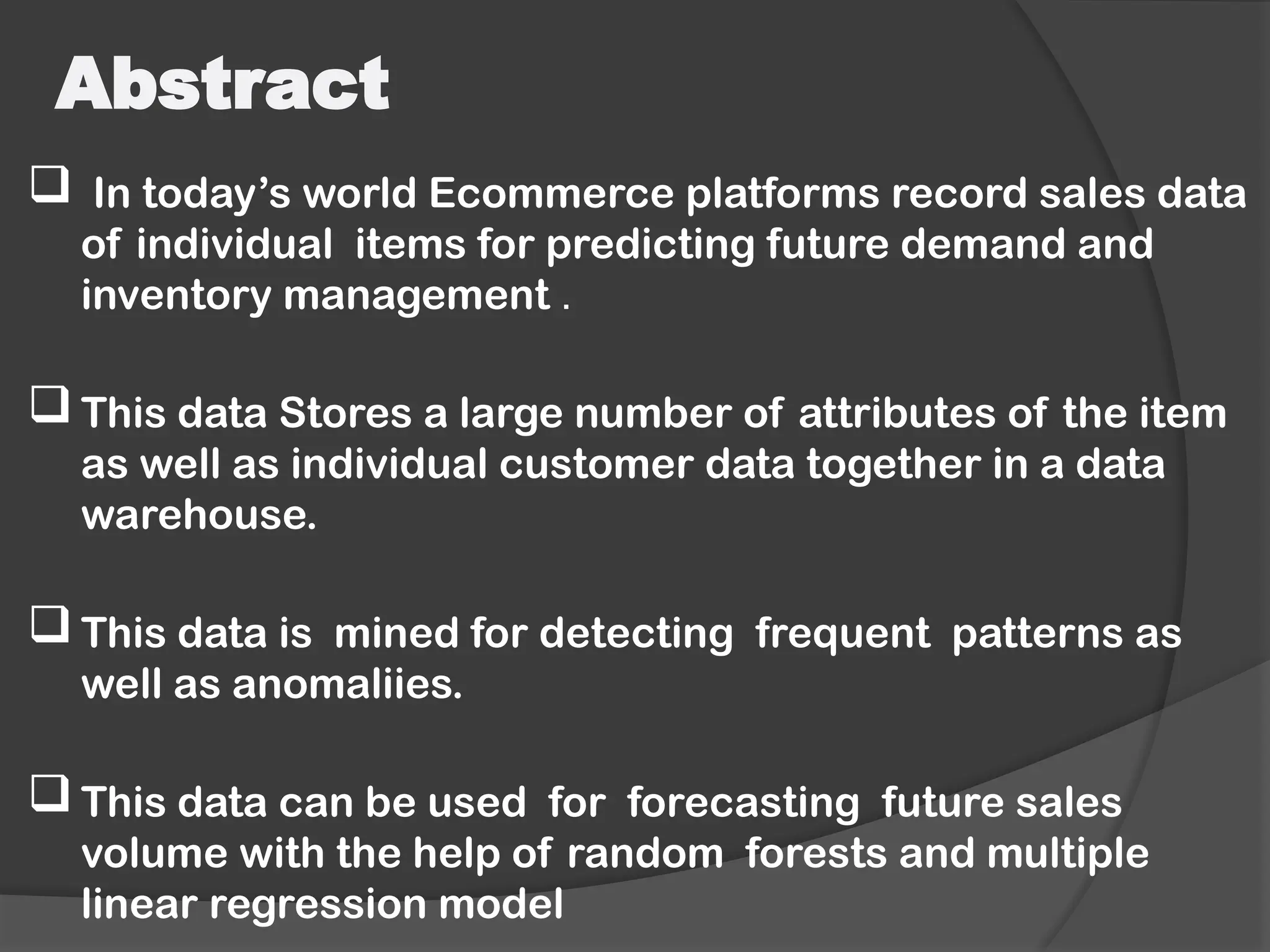 Abstract

❑ In today’s world Ecommerce platforms record sales data of individual items for predicting future demand and inventory management .

❑ This data Stores a large number of attributes of the item as well as individual customer data together in a data warehouse.

❑ This data is mined for detecting frequent patterns as well as anomaliies.

❑ This data can be used for forecasting future sales volume with the help of random forests and multiple linear regression model